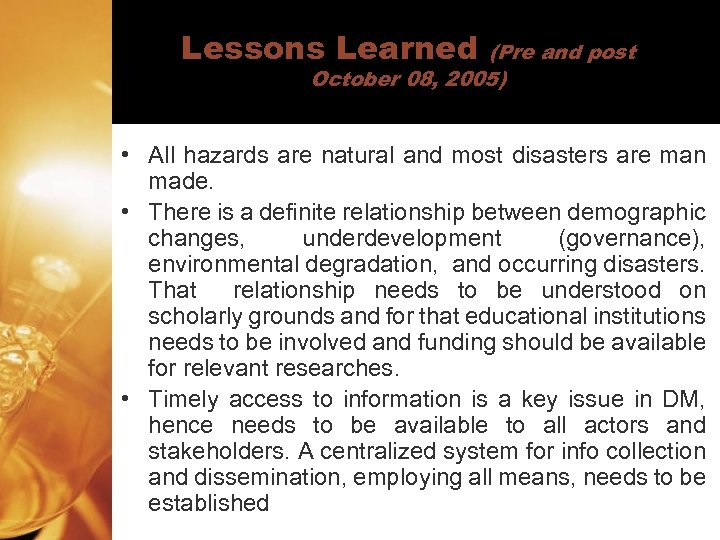 Lessons Learned (Pre and post October 08, 2005)

• All hazards are natural and most disasters are man made.

• There is a definite relationship between demographic changes, underdevelopment (governance), environmental degradation, and occurring disasters. That relationship needs to be understood on scholarly grounds and for that educational institutions needs to be involved and funding should be available for relevant researches.

• Timely access to information is a key issue in DM, hence needs to be available to all actors and stakeholders. A centralized system for info collection and dissemination, employing all means, needs to be established